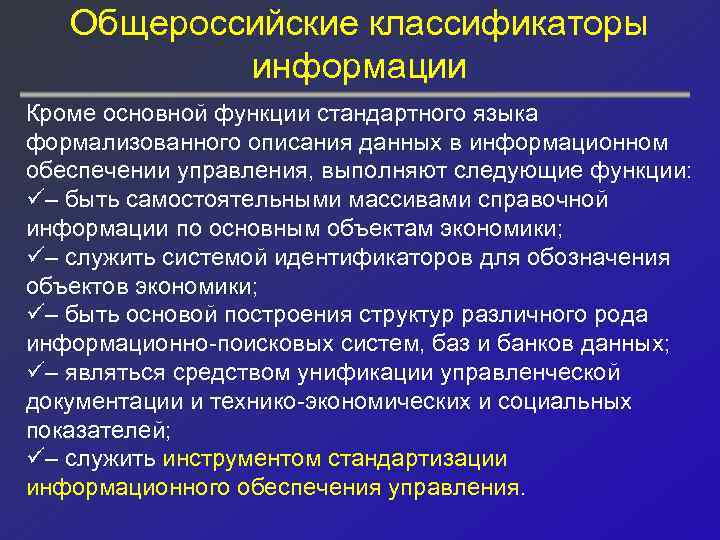 Общероссийские классификаторы информации

Кроме основной функции стандартного языка формализованного описания данных в информационном обеспечении управления, выполняют следующие функции:
✓– быть самостоятельными массивами справочной информации по основным объектам экономики;
✓– служить системой идентификаторов для обозначения объектов экономики;
✓– быть основой построения структур различного рода информационно-поисковых систем, баз и банков данных;
✓– являться средством унификации управленческой документации и технико-экономических и социальных показателей;
✓– служить инструментом стандартизации информационного обеспечения управления.